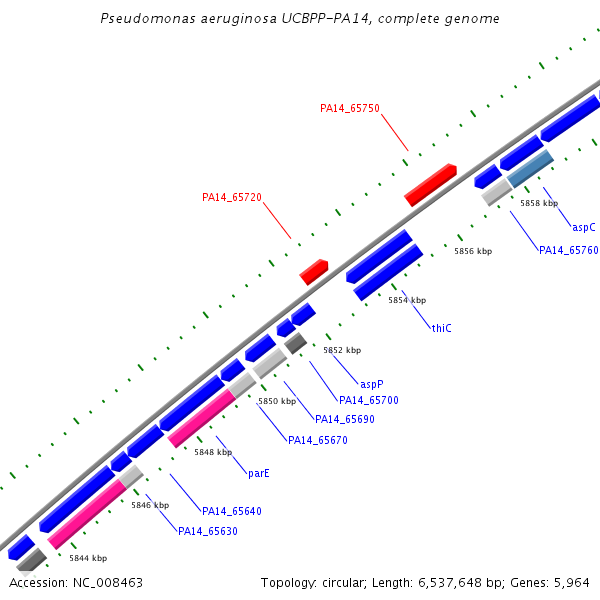 Pseudomonas aeruginosa UCBPP-PA14, complete genome

PA14_65750

PA14_65720

5858 kbp

aspC

PA14_65760

5856 kbp

5854 kbp

thiC

5852 kbp

aspP

PA14_65700

5850 kbp

PA14_65690

PA14_65670

5848 kbp

parE

5846 kbp

PA14_65640

PA14_65630

5844 kbp

Accession: NC_008463

Topology: circular; Length: 6,537,648 bp; Genes: 5,964